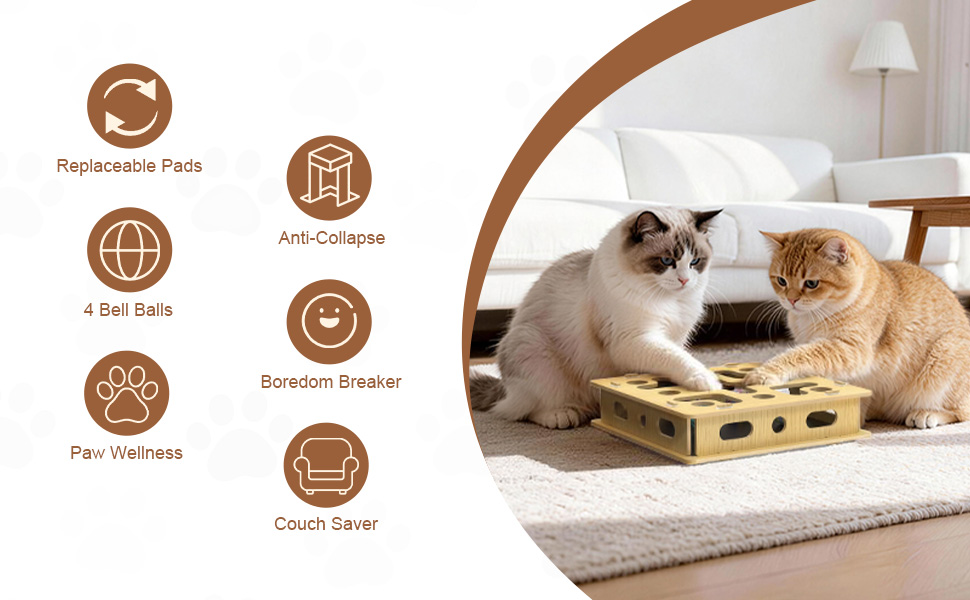 Replaceable Pads

4 Bell Balls

Paw Wellness

Anti-Collapse

Boredom Breaker

Couch Saver